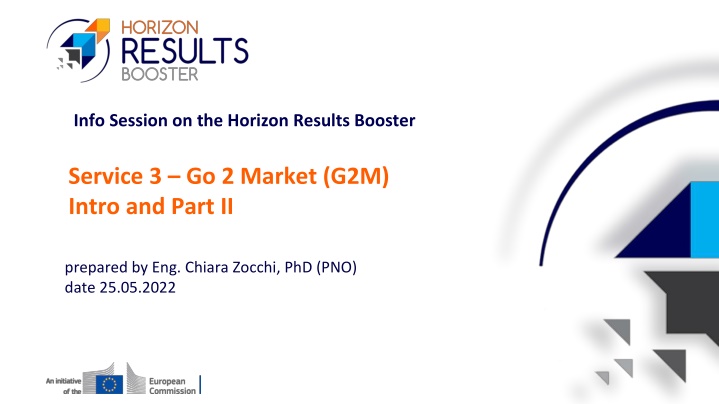 HORIZON
RESULTS
BOOSTER

Info Session on the Horizon Results Booster

Service 3 – Go 2 Market (G2M)
Intro and Part II

prepared by Eng. Chiara Zocchi, PhD (PNO)
date 25.05.2022

An initiative of the
European Commission